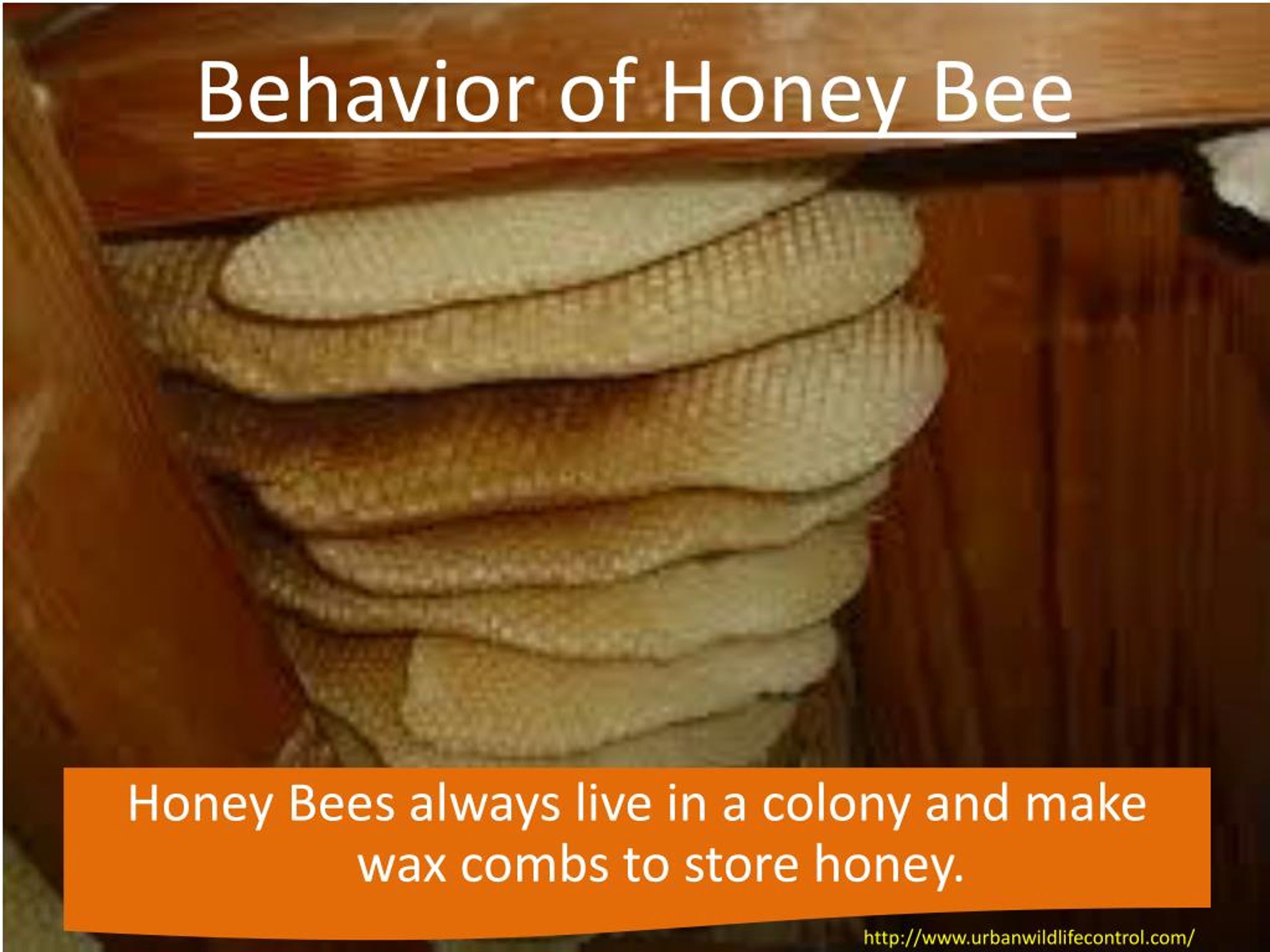 Behavior of Honey Bee

Honey Bees always live in a colony and make wax combs to store honey.

http://www.urbanwildlifecontrol.com/